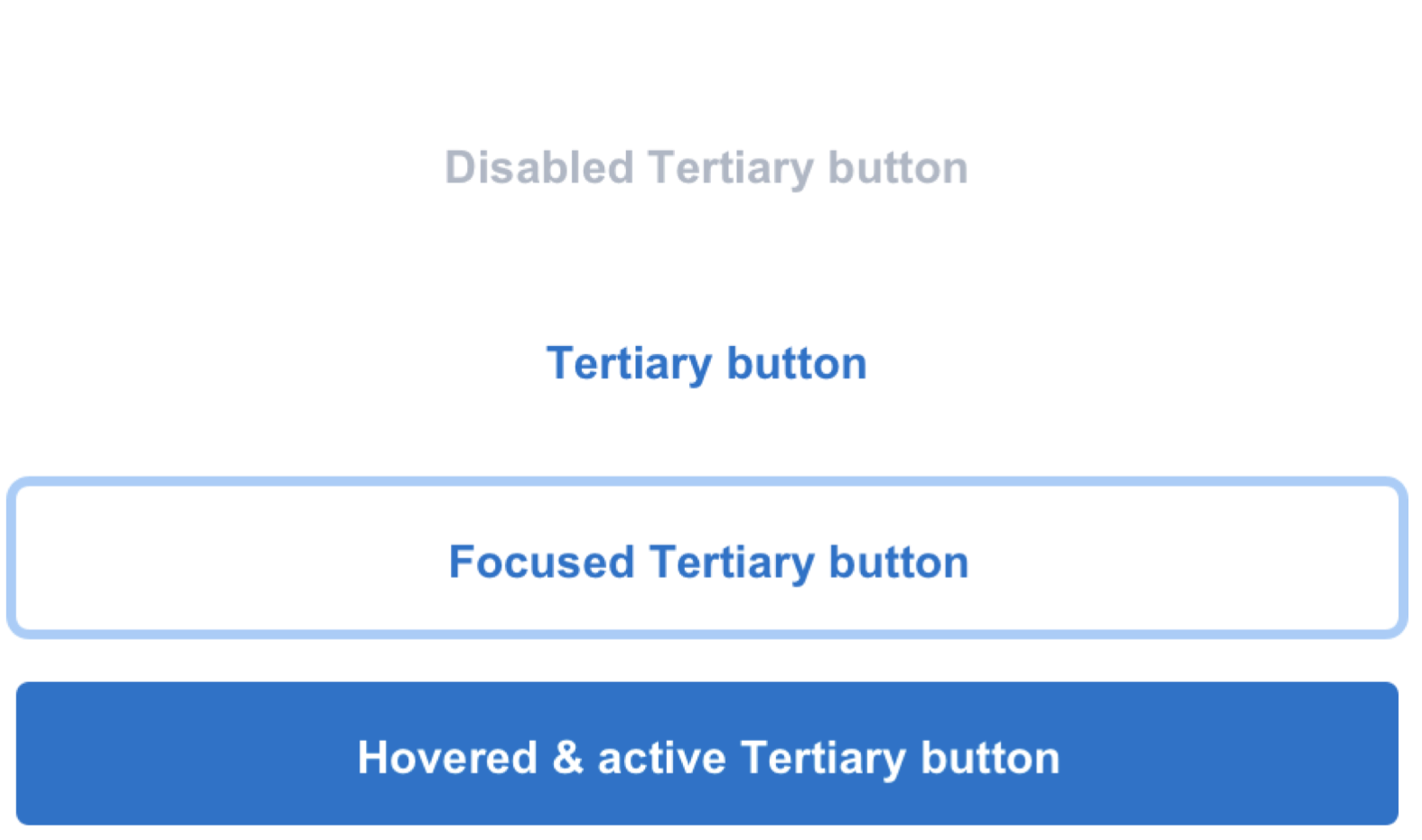 Disabled Tertiary button

Tertiary button

Focused Tertiary button

Hovered & active Tertiary button